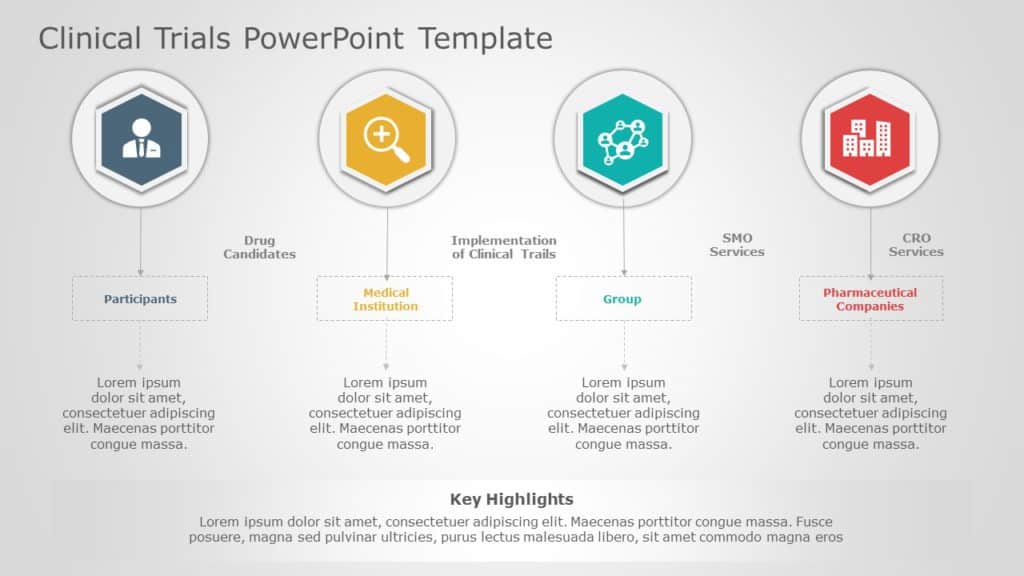 Clinical Trials PowerPoint Template

Drug Candidates

Implementation of Clinical Trails

SMO Services

CRO Services

Participants

Medical Institution

Group

Pharmaceutical Companies

Lorem ipsum dolor sit amet, consectetuer adipiscing elit. Maecenas porttitor congue massa.

Lorem ipsum dolor sit amet, consectetuer adipiscing elit. Maecenas porttitor congue massa.

Lorem ipsum dolor sit amet, consectetuer adipiscing elit. Maecenas porttitor congue massa.

Lorem ipsum dolor sit amet, consectetuer adipiscing elit. Maecenas porttitor congue massa.

Key Highlights

Lorem ipsum dolor sit amet, consectetuer adipiscing elit. Maecenas porttitor congue massa. Fusce posuere, magna sed pulvinar ultricies, purus lectus malesuada libero, sit amet commodo magna eros